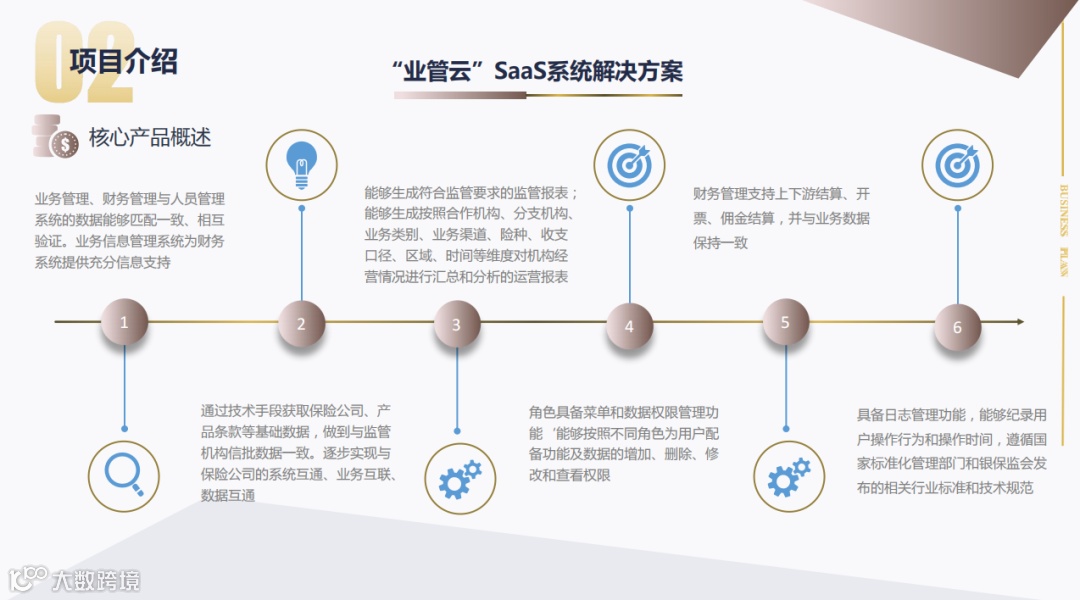 02 项目介绍

“业管云”SaaS系统解决方案

核心产品概述

业务管理、财务管理与人员管理系统的数据能够匹配一致、相互验证。业务信息管理系统为财务系统提供充分信息支持

能够生成符合监管要求的监管报表；能够生成按照合作机构、分支机构、业务类别、业务渠道、险种、收支口径、区域、时间等维度对机构经营情况进行汇总和分析的运营报表

财务管理支持上下游结算、开票、佣金结算，并与业务数据保持一致

BUSINESS PLAN

1 2 3 4 5 6

通过技术手段获取保险公司、产品条款等基础数据，做到与监管机构信批数据一致。逐步实现与保险公司的系统互通、业务互联、数据互通

角色具备菜单和数据权限管理功能‘能够按照不同角色为用户配备功能及数据的增加、删除、修改和查看权限

具备日志管理功能，能够纪录用户操作行为和操作时间，遵循国家标准化管理部门和银保监会发布的相关行业标准和技术规范

大数跨境